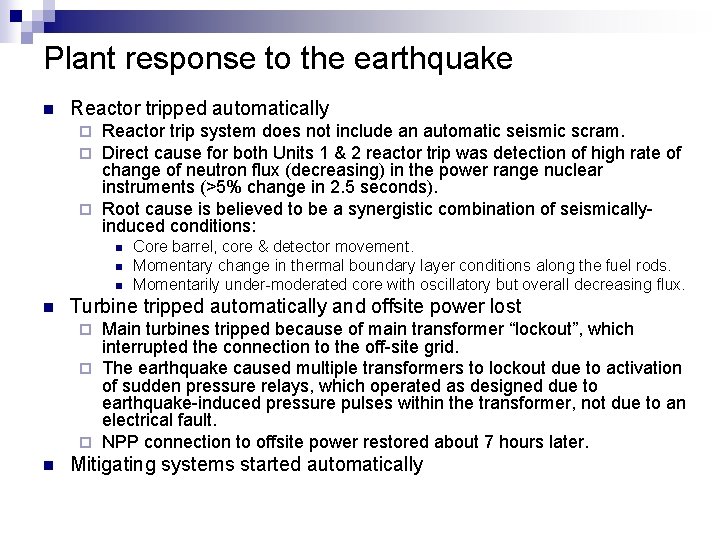 Plant response to the earthquake

Reactor tripped automatically

Reactor trip system does not include an automatic seismic scram.

Direct cause for both Units 1 & 2 reactor trip was detection of high rate of change of neutron flux (decreasing) in the power range nuclear instruments (>5% change in 2.5 seconds).

Root cause is believed to be a synergistic combination of seismically-induced conditions:

Core barrel, core & detector movement.

Momentary change in thermal boundary layer conditions along the fuel rods.

Momentarily under-moderated core with oscillatory but overall decreasing flux.

Turbine tripped automatically and offsite power lost

Main turbines tripped because of main transformer “lockout”, which interrupted the connection to the off-site grid.

The earthquake caused multiple transformers to lockout due to activation of sudden pressure relays, which operated as designed due to earthquake-induced pressure pulses within the transformer, not due to an electrical fault.

NPP connection to offsite power restored about 7 hours later.

Mitigating systems started automatically